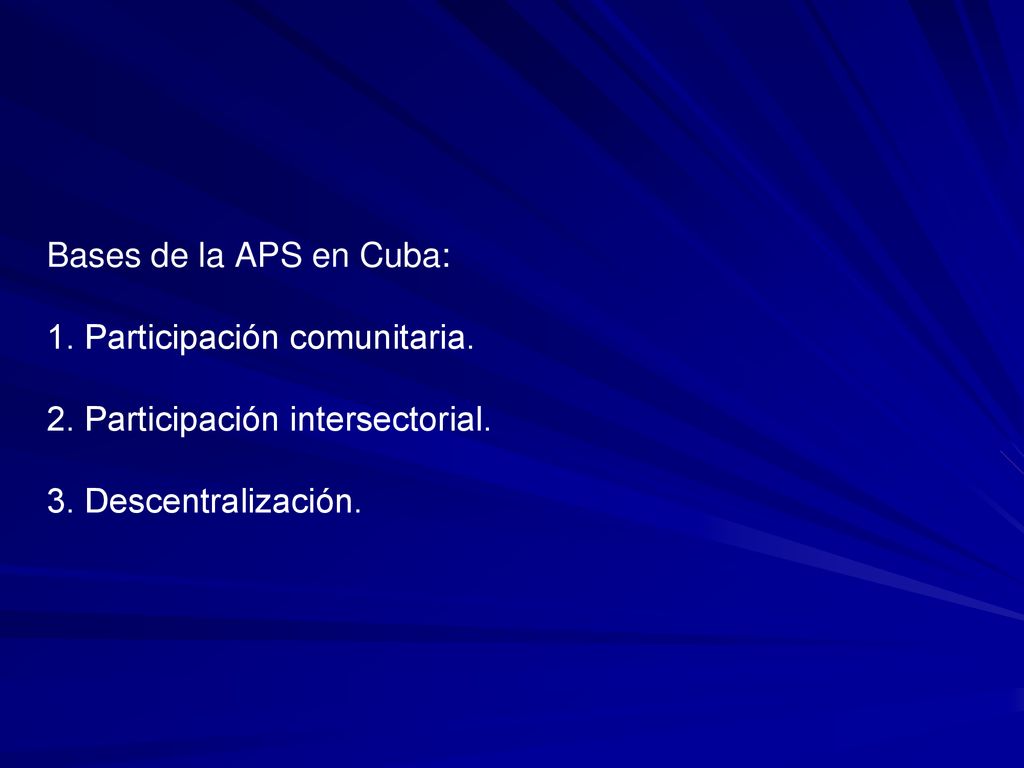 Bases de la APS en Cuba:

1. Participación comunitaria.

2. Participación intersectorial.

3. Descentralización.